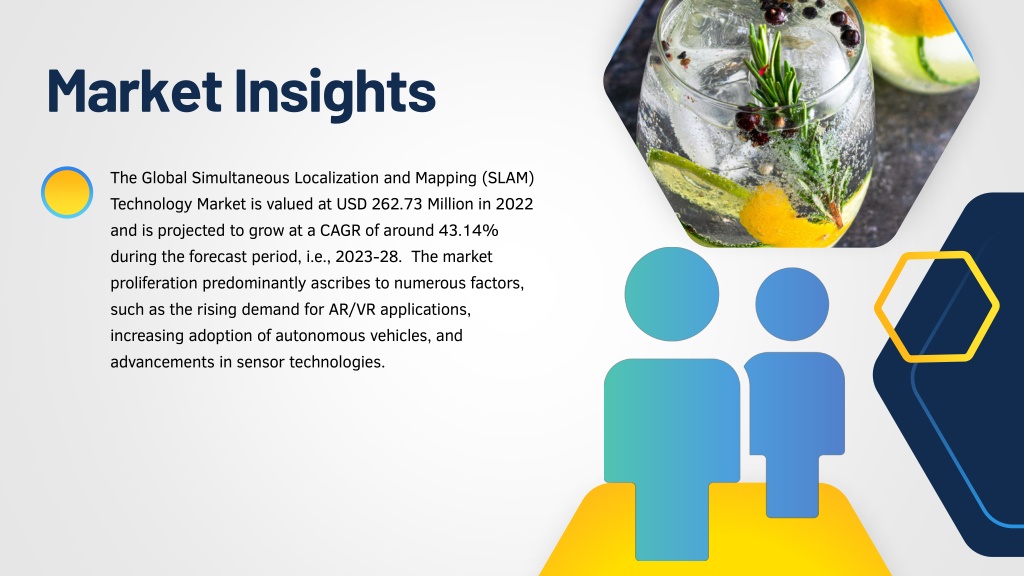 Market Insights

The Global Simultaneous Localization and Mapping (SLAM) Technology Market is valued at USD 262.73 Million in 2022 and is projected to grow at a CAGR of around 43.14% during the forecast period, i.e., 2023-28. The market proliferation predominantly ascribes to numerous factors, such as the rising demand for AR/VR applications, increasing adoption of autonomous vehicles, and advancements in sensor technologies.